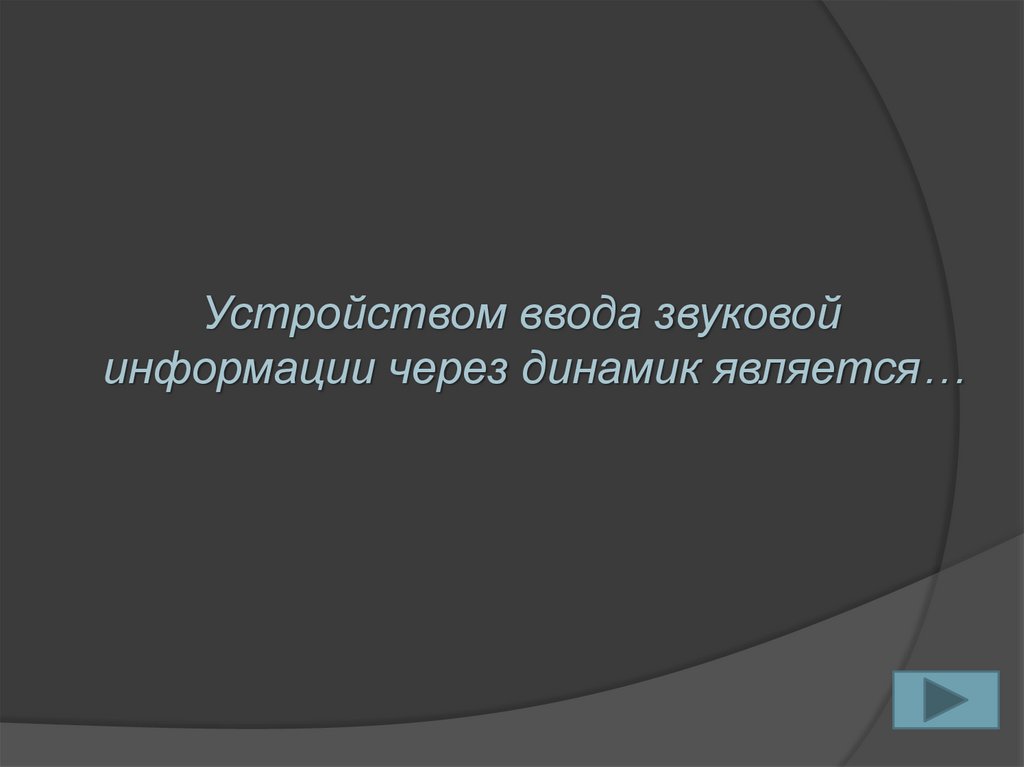 Устройством ввода звуковой информации через динамик является…